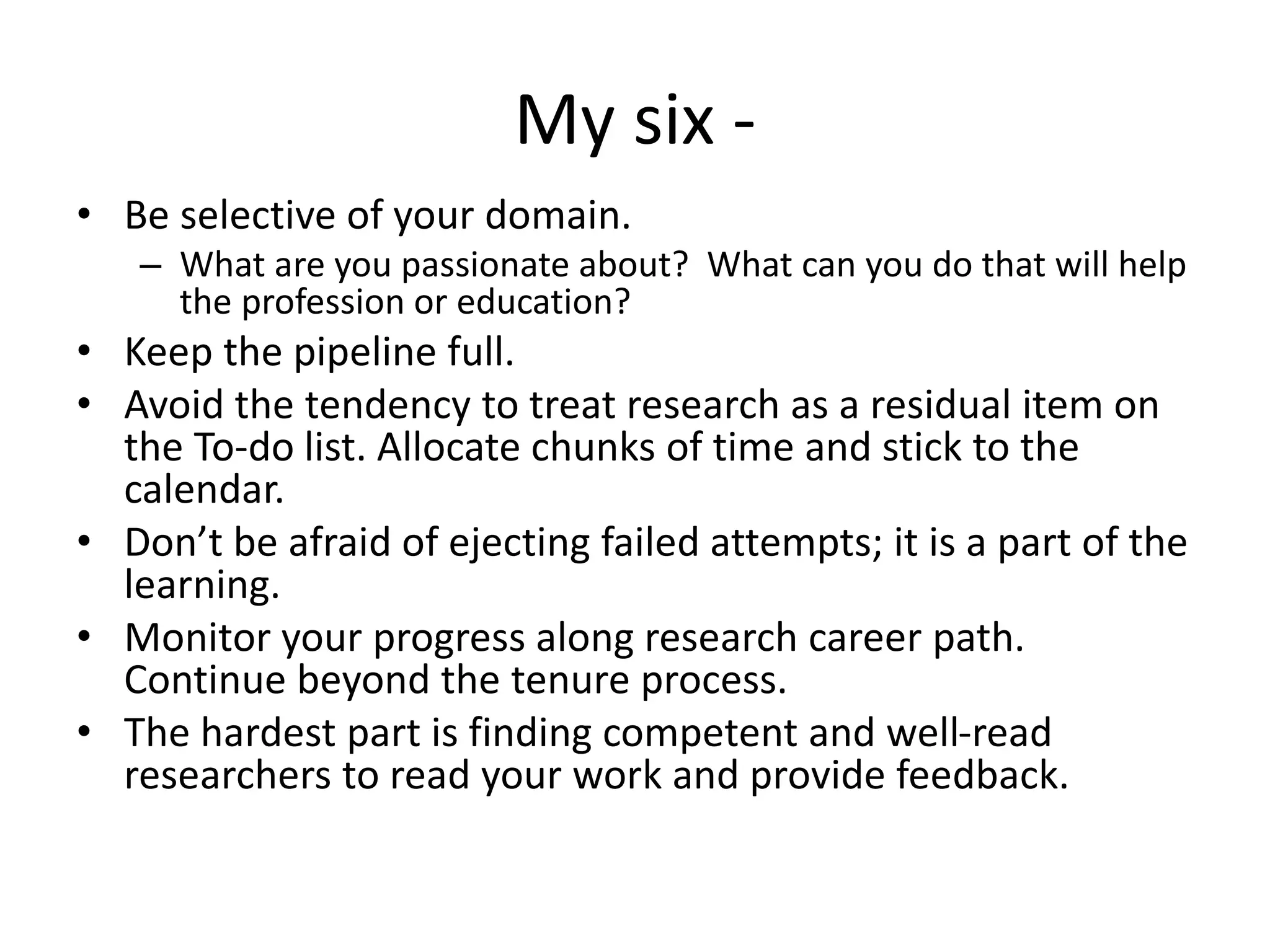 My six -

• Be selective of your domain.
  – What are you passionate about? What can you do that will help the profession or education?
• Keep the pipeline full.
• Avoid the tendency to treat research as a residual item on the To-do list. Allocate chunks of time and stick to the calendar.
• Don’t be afraid of ejecting failed attempts; it is a part of the learning.
• Monitor your progress along research career path. Continue beyond the tenure process.
• The hardest part is finding competent and well-read researchers to read your work and provide feedback.